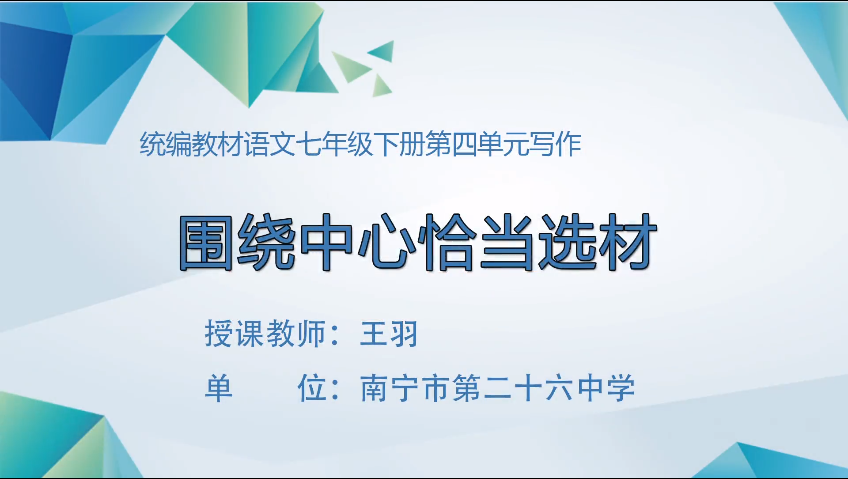 统编教材语文七年级下册第四单元写作

围绕中心恰当选材

授课教师：王羽

单　　位：南宁市第二十六中学